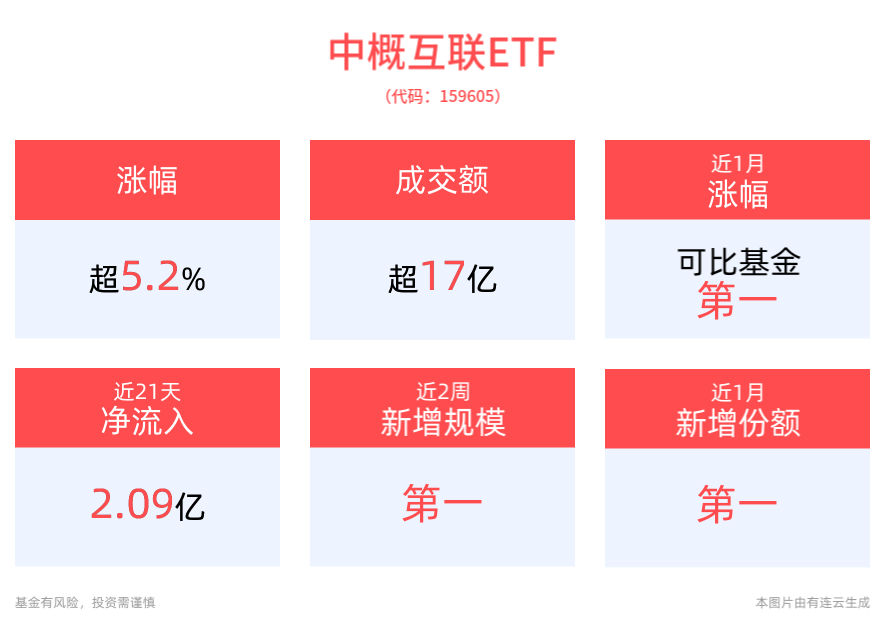 中概互联ETF
（代码：159605）

涨幅
超5.2%

成交额
超17亿

近1月
涨幅
可比基金
第一

近21天
净流入
2.09亿

近2周
新增规模
第一

近1月
新增份额
第一

基金有风险，投资需谨慎

本图片由有连云生成